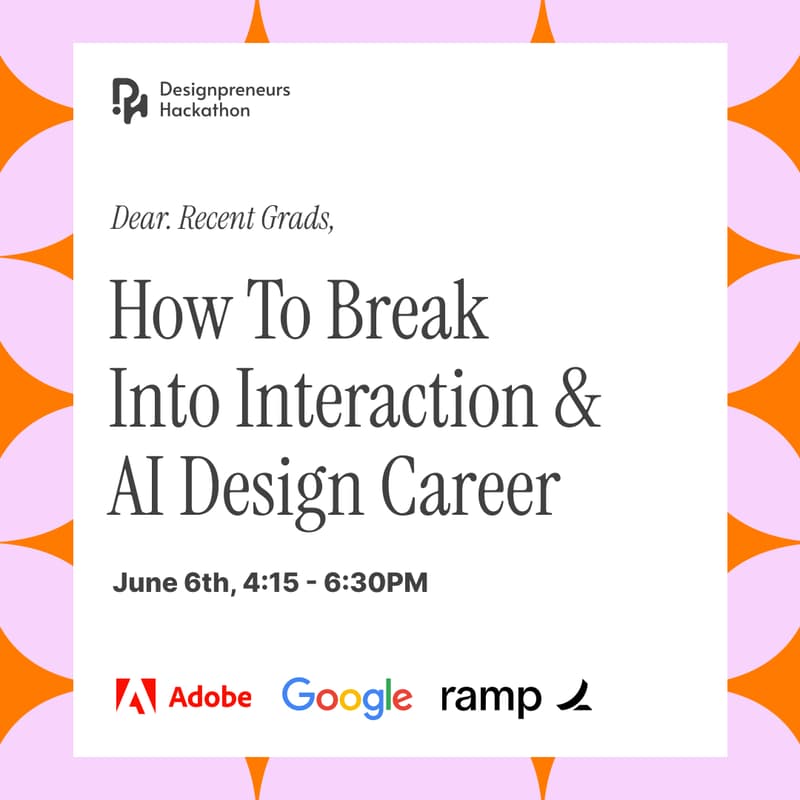 Designpreneurs Hackathon

Dear. Recent Grads,

How To Break Into Interaction & AI Design Career

June 6th, 4:15 - 6:30PM

Adobe Google ramp